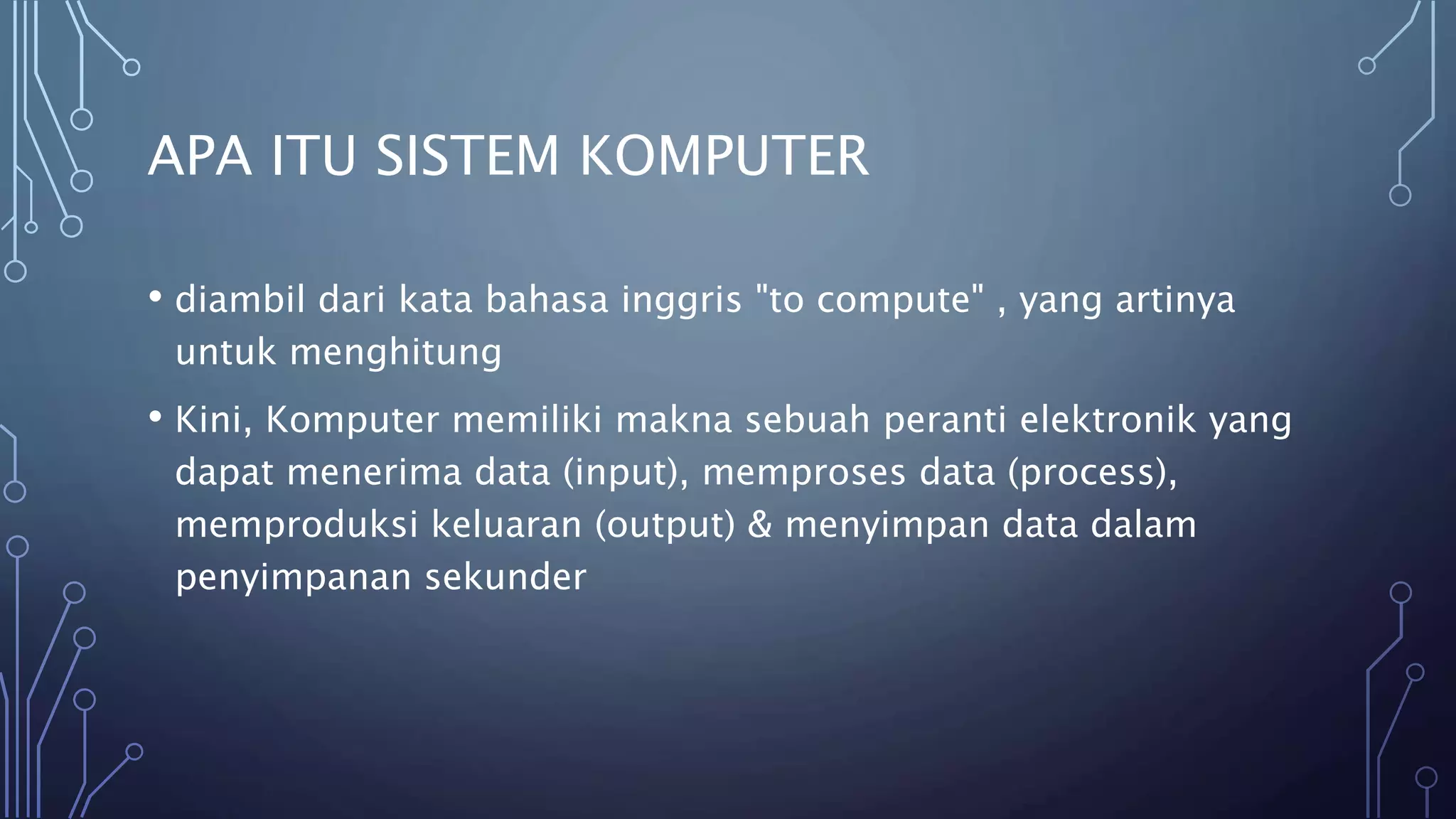 APA ITU SISTEM KOMPUTER

• diambil dari kata bahasa inggris "to compute" , yang artinya untuk menghitung

• Kini, Komputer memiliki makna sebuah peranti elektronik yang dapat menerima data (input), memproses data (process), memproduksi keluaran (output) & menyimpan data dalam penyimpanan sekunder